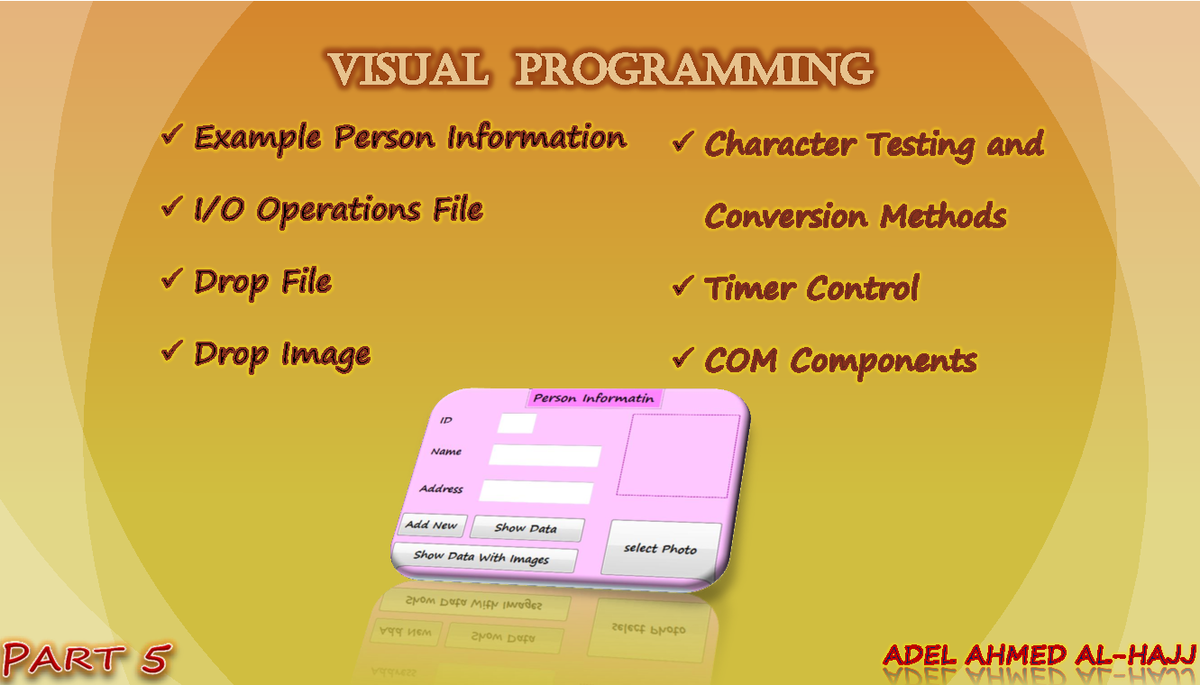 VISUAL PROGRAMMING

✓ Example Person Information

✓ I/O Operations File

✓ Drop File

✓ Drop Image

✓ Character Testing and Conversion Methods

✓ Timer Control

✓ COM Components

Person Informatin

ID

Name

Address

Add New

Show Data

Show Data With Images

select Photo

PART 5

ADEL AHMED AL-HAJJ